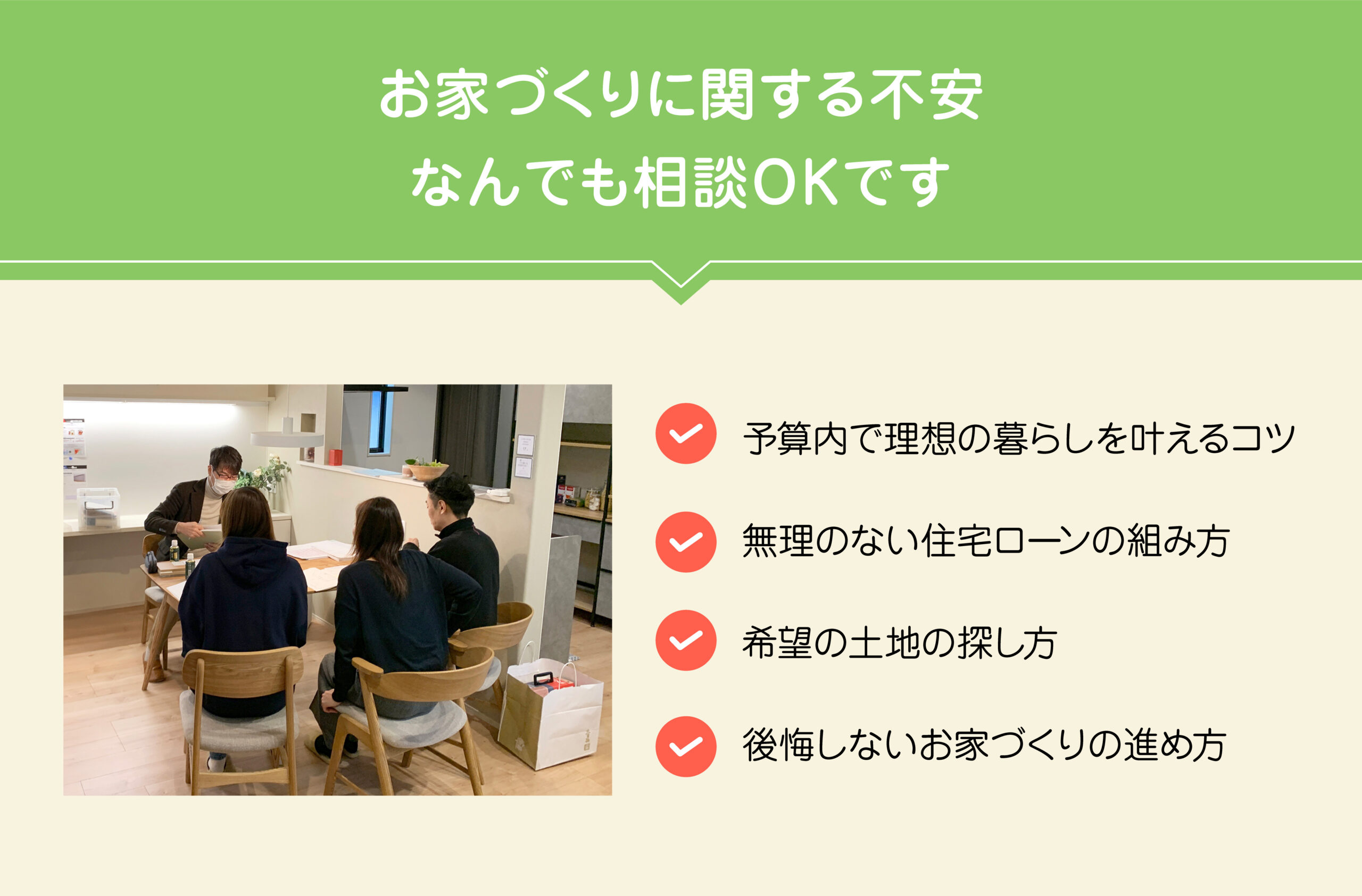 お家づくりに関する不安
なんでも相談OKです

予算内で理想の暮らしを叶えるコツ

無理のない住宅ローンの組み方

希望の土地の探し方

後悔しないお家づくりの進め方